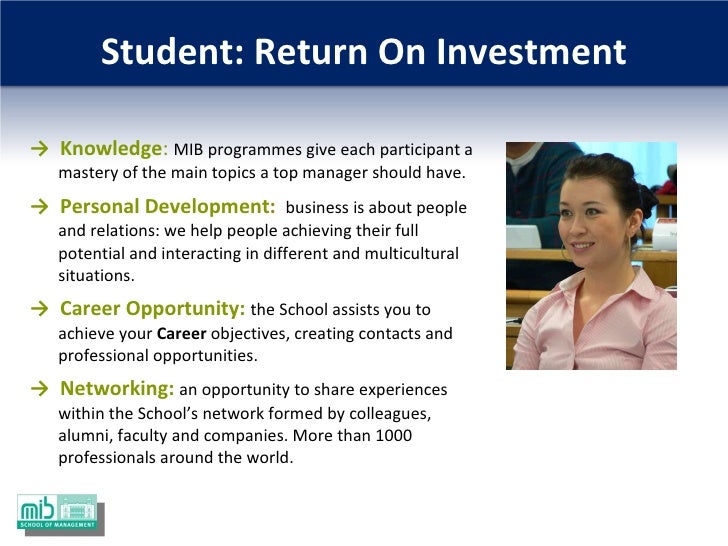 Student: Return On Investment

→ Knowledge: MIB programmes give each participant a mastery of the main topics a top manager should have.

→ Personal Development: business is about people and relations: we help people achieving their full potential and interacting in different and multicultural situations.

→ Career Opportunity: the School assists you to achieve your Career objectives, creating contacts and professional opportunities.

→ Networking: an opportunity to share experiences within the School's network formed by colleagues, alumni, faculty and companies. More than 1000 professionals around the world.

mib SCHOOL OF MANAGEMENT